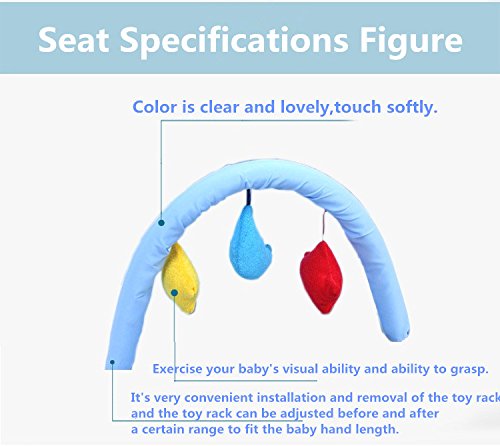 Seat Specifications Figure

Color is clear and lovely,touch softly.

Exercise your baby's visual ability and ability to grasp.

It's very convenient installation and removal of the toy rack and the toy rack can be adjusted before and after a certain range to fit the baby hand length.